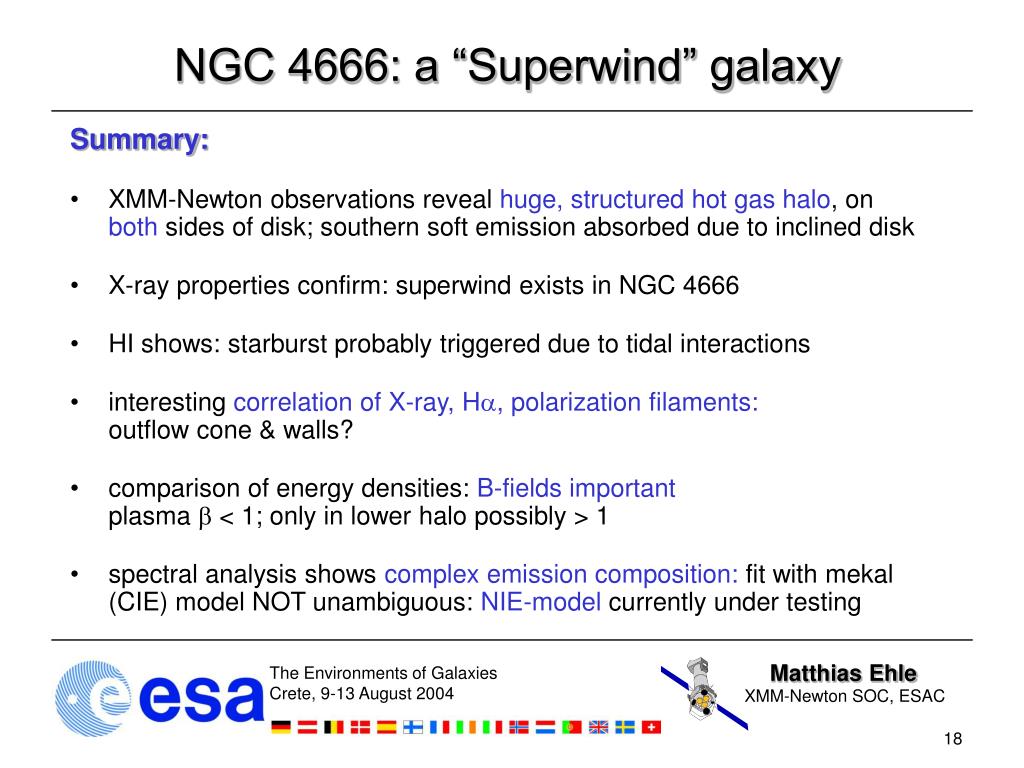 NGC 4666: a “Superwind” galaxy

Summary:

• XMM-Newton observations reveal huge, structured hot gas halo, on both sides of disk; southern soft emission absorbed due to inclined disk

• X-ray properties confirm: superwind exists in NGC 4666

• HI shows: starburst probably triggered due to tidal interactions

• interesting correlation of X-ray, H$\alpha$, polarization filaments: outflow cone & walls?

• comparison of energy densities: B-fields important plasma $\beta$ < 1; only in lower halo possibly > 1

• spectral analysis shows complex emission composition: fit with mekal (CIE) model NOT unambiguous: NIE-model currently under testing

esa

The Environments of Galaxies
Crete, 9-13 August 2004

Matthias Ehle
XMM-Newton SOC, ESAC

18